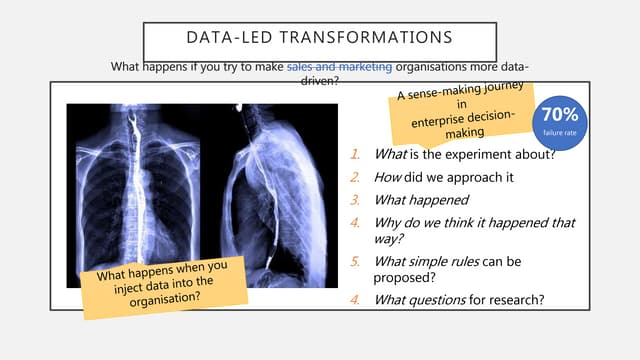 DATA-LED TRANSFORMATIONS

What happens if you try to make sales and marketing organisations more data-driven?

A sense-making journey in enterprise decision-making

70%
failure rate

1. What is the experiment about?
2. How did we approach it
3. What happened
4. Why do we think it happened that way?
5. What simple rules can be proposed?
4. What questions for research?

What happens when you inject data into the organisation?